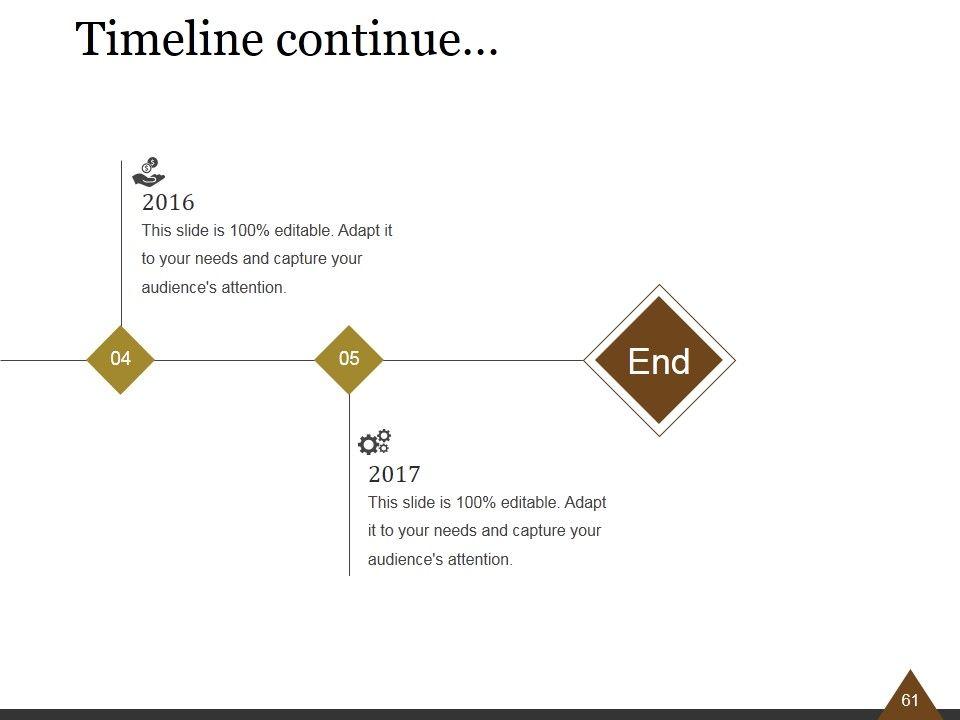 Timeline continue…

2016
This slide is 100% editable. Adapt it to your needs and capture your audience's attention.

04

05

End

2017
This slide is 100% editable. Adapt it to your needs and capture your audience's attention.

61